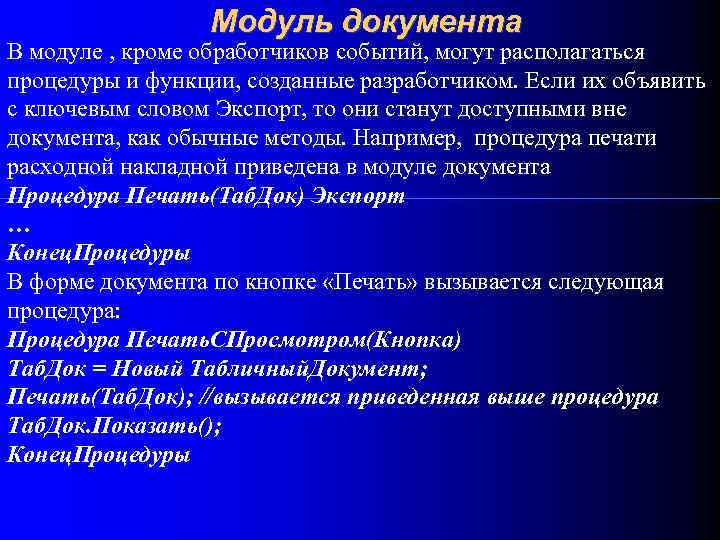 Модуль документа

В модуле , кроме обработчиков событий, могут располагаться процедуры и функции, созданные разработчиком. Если их объявить с ключевым словом Экспорт, то они станут доступными вне документа, как обычные методы. Например, процедура печати расходной накладной приведена в модуле документа

Процедура Печать(ТабДок) Экспорт
…
КонецПроцедуры

В форме документа по кнопке «Печать» вызывается следующая процедура:

Процедура ПечатьСПросмотром(Кнопка)
ТабДок = Новый ТабличныйДокумент;
Печать(ТабДок); //вызывается приведенная выше процедура
ТабДок.Показать();
КонецПроцедуры